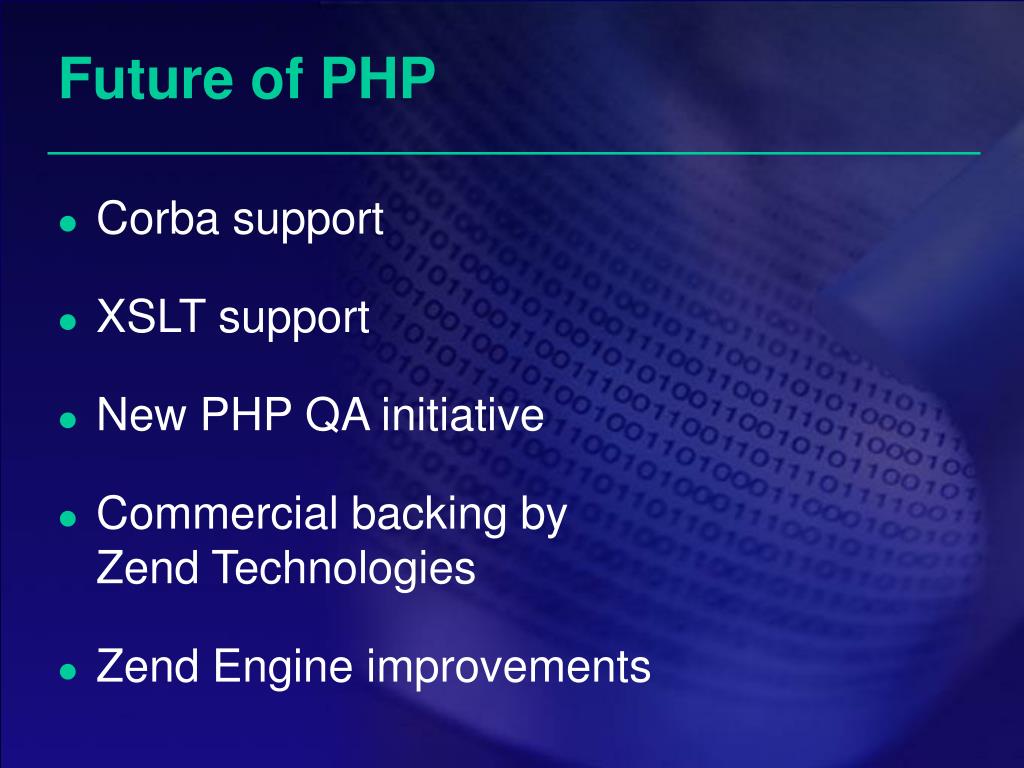 Future of PHP

- Corba support
- XSLT support
- New PHP QA initiative
- Commercial backing by Zend Technologies
- Zend Engine improvements